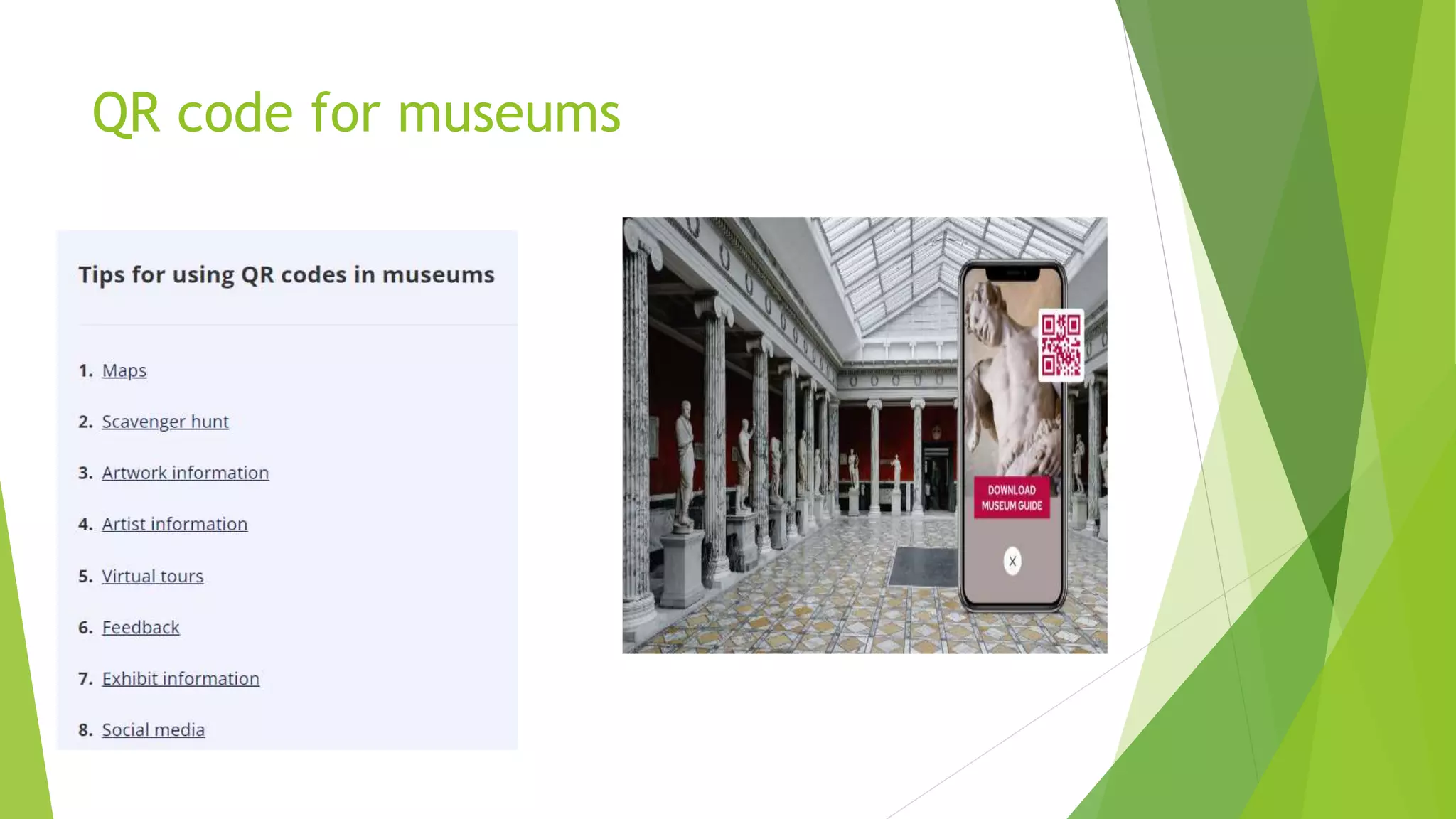 QR code for museums

Tips for using QR codes in museums

1. Maps
2. Scavenger hunt
3. Artwork information
4. Artist information
5. Virtual tours
6. Feedback
7. Exhibit information
8. Social media

DOWNLOAD MUSEUM GUIDE

X